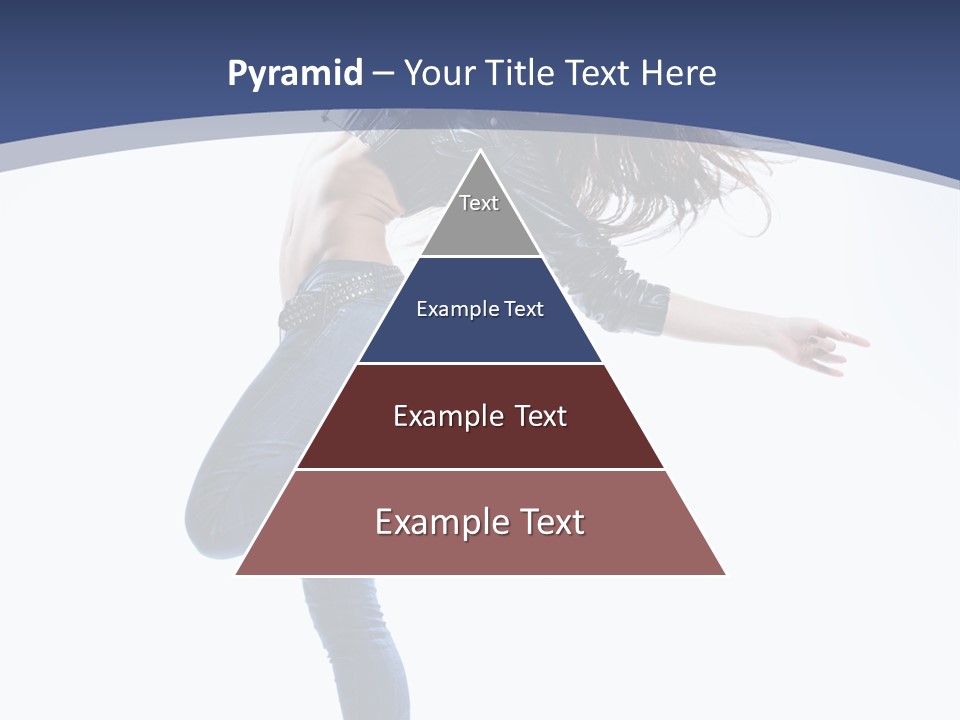 Pyramid – Your Title Text Here

Text

Example Text

Example Text

Example Text